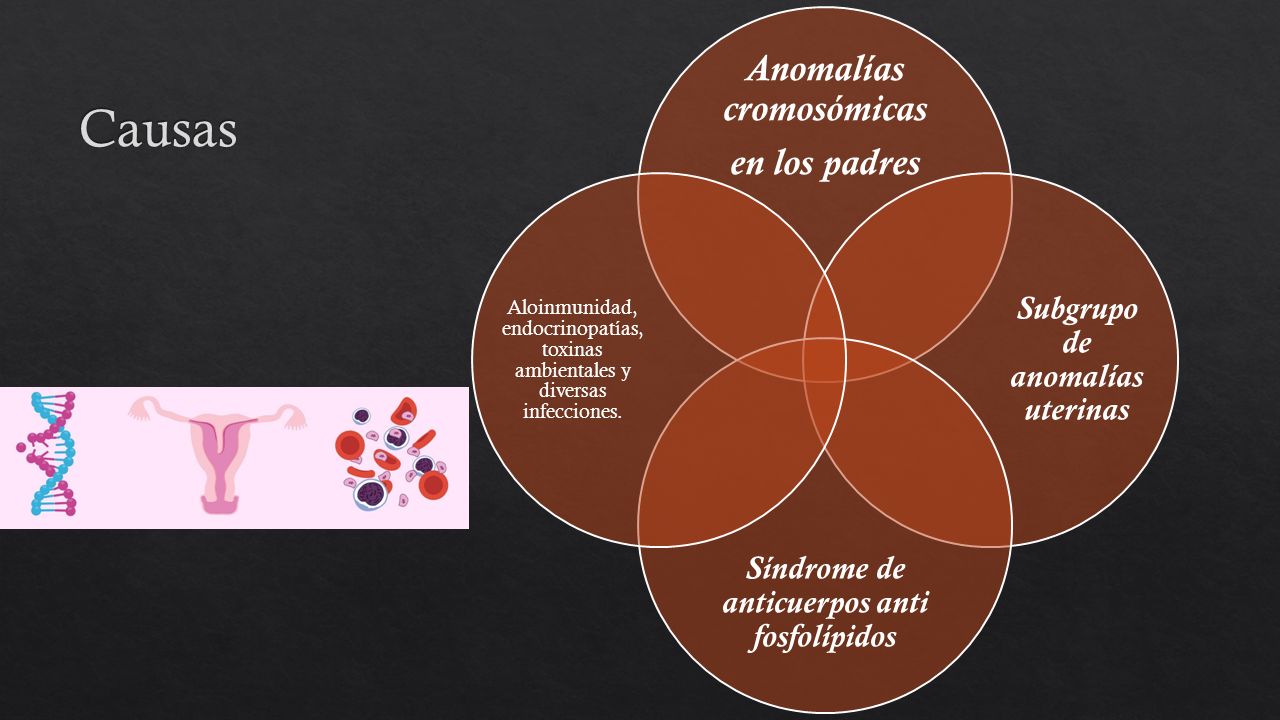 Causas

Anomalías cromosómicas en los padres

Aloinmunidad, endocrinopatías, toxinas ambientales y diversas infecciones.

Subgrupo de anomalías uterinas

Síndrome de anticuerpos anti fosfolípidos